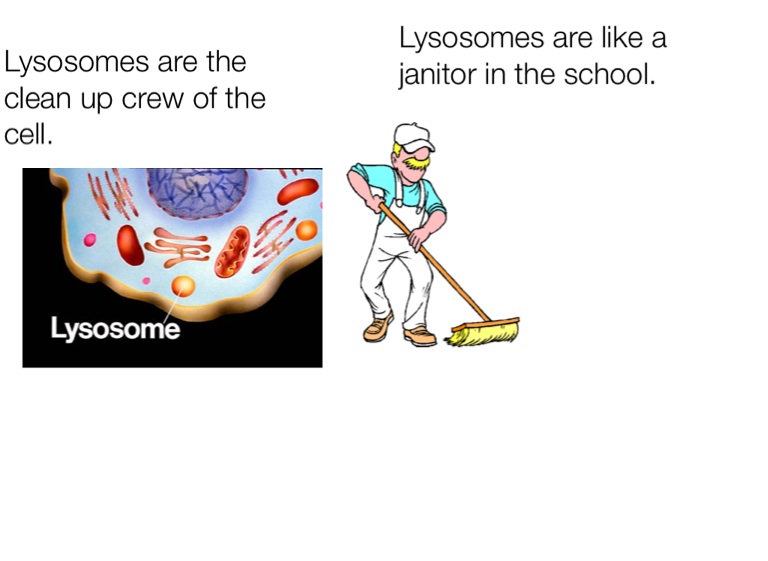 Lysosomes are the clean up crew of the cell.

Lysosome

Lysosomes are like a janitor in the school.